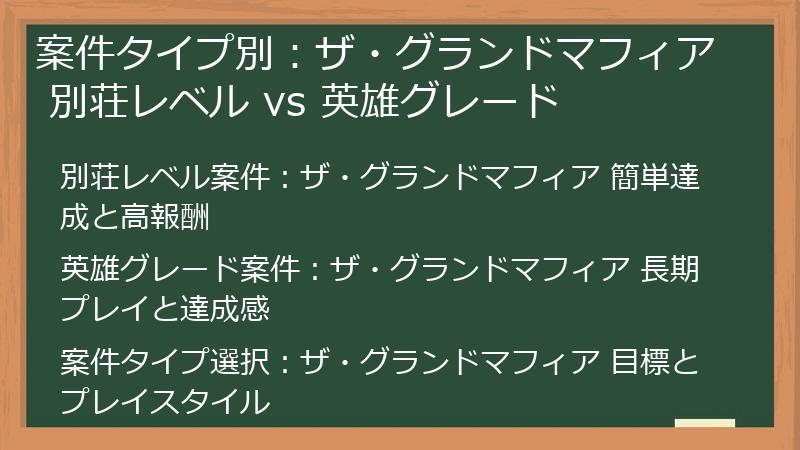 案件タイプ別：ザ・グランドマフィア 別荘レベル vs 英雄グレード

別荘レベル案件：ザ・グランドマフィア 簡単達成と高報酬

英雄グレード案件：ザ・グランドマフィア 長期プレイと達成感

案件タイプ選択：ザ・グランドマフィア 目標とプレイスタイル